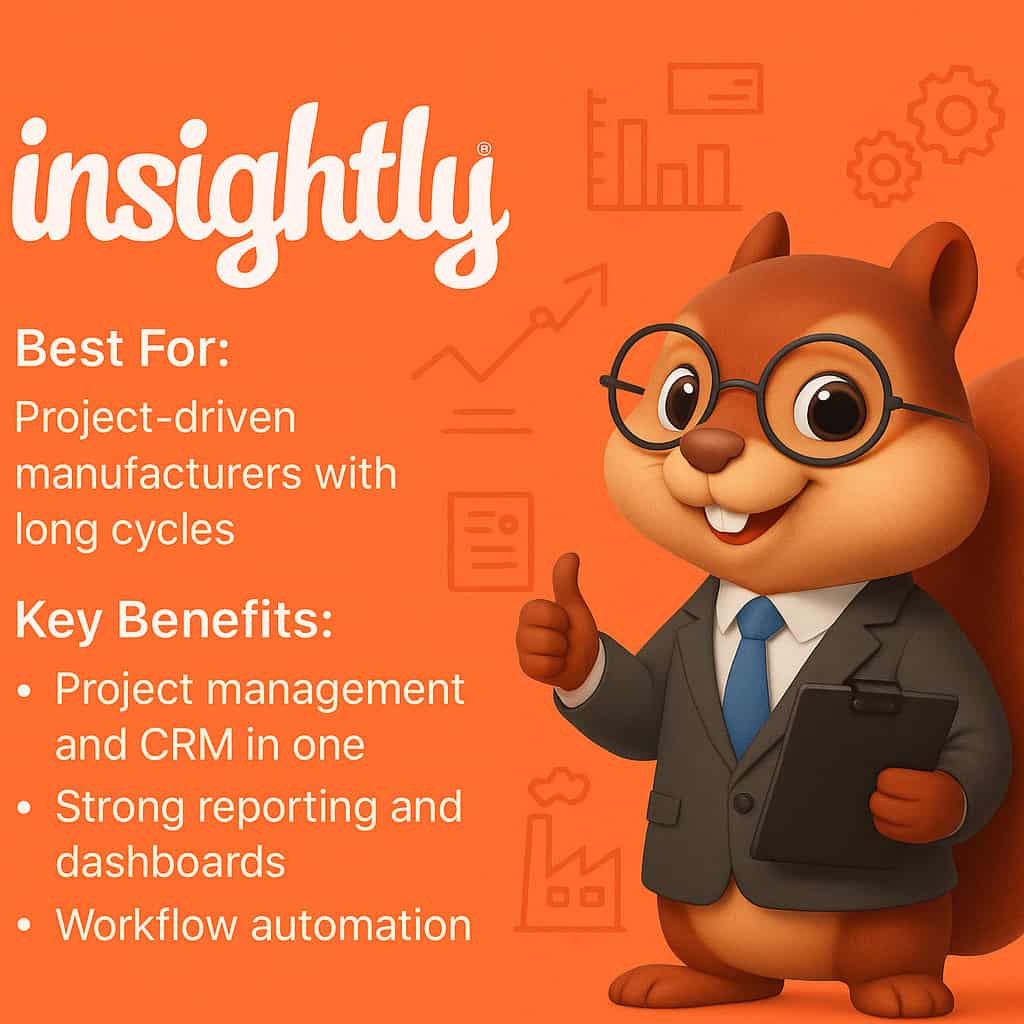 insightly®

Best For:
Project-driven manufacturers with long cycles

Key Benefits:
• Project management and CRM in one
• Strong reporting and dashboards
• Workflow automation